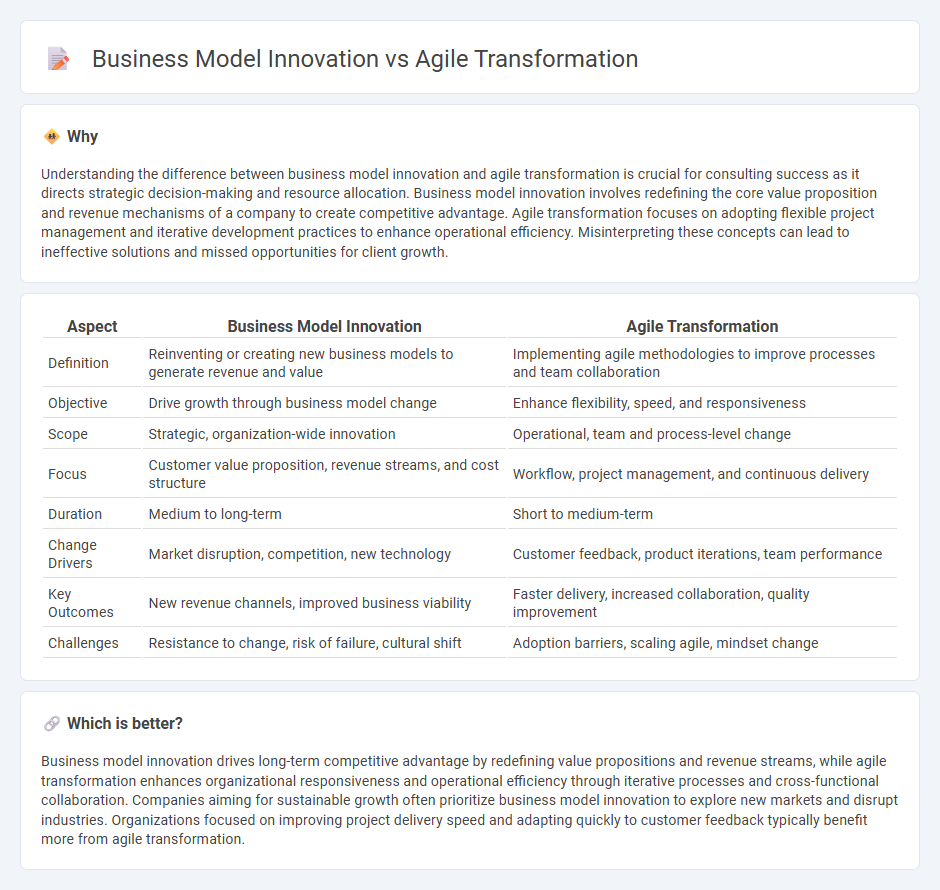 Business Model Innovation vs Agile Transformation

Why

Understanding the difference between business model innovation and agile transformation is crucial for consulting success as it directs strategic decision-making and resource allocation. Business model innovation involves redefining the core value proposition and revenue mechanisms of a company to create competitive advantage. Agile transformation focuses on adopting flexible project management and iterative development practices to enhance operational efficiency. Misinterpreting these concepts can lead to ineffective solutions and missed opportunities for client growth.

| Aspect | Business Model Innovation | Agile Transformation |
|---|---|---|
| Definition | Reinventing or creating new business models to generate revenue and value | Implementing agile methodologies to improve processes and team collaboration |
| Objective | Drive growth through business model change | Enhance flexibility, speed, and responsiveness |
| Scope | Strategic, organization-wide innovation | Operational, team and process-level change |
| Focus | Customer value proposition, revenue streams, and cost structure | Workflow, project management, and continuous delivery |
| Duration | Medium to long-term | Short to medium-term |
| Change Drivers | Market disruption, competition, new technology | Customer feedback, product iterations, team performance |
| Key Outcomes | New revenue channels, improved business viability | Faster delivery, increased collaboration, quality improvement |
| Challenges | Resistance to change, risk of failure, cultural shift | Adoption barriers, scaling agile, mindset change |

Which is better?

Business model innovation drives long-term competitive advantage by redefining value propositions and revenue streams, while agile transformation enhances organizational responsiveness and operational efficiency through iterative processes and cross-functional collaboration. Companies aiming for sustainable growth often prioritize business model innovation to explore new markets and disrupt industries. Organizations focused on improving project delivery speed and adapting quickly to customer feedback typically benefit more from agile transformation.